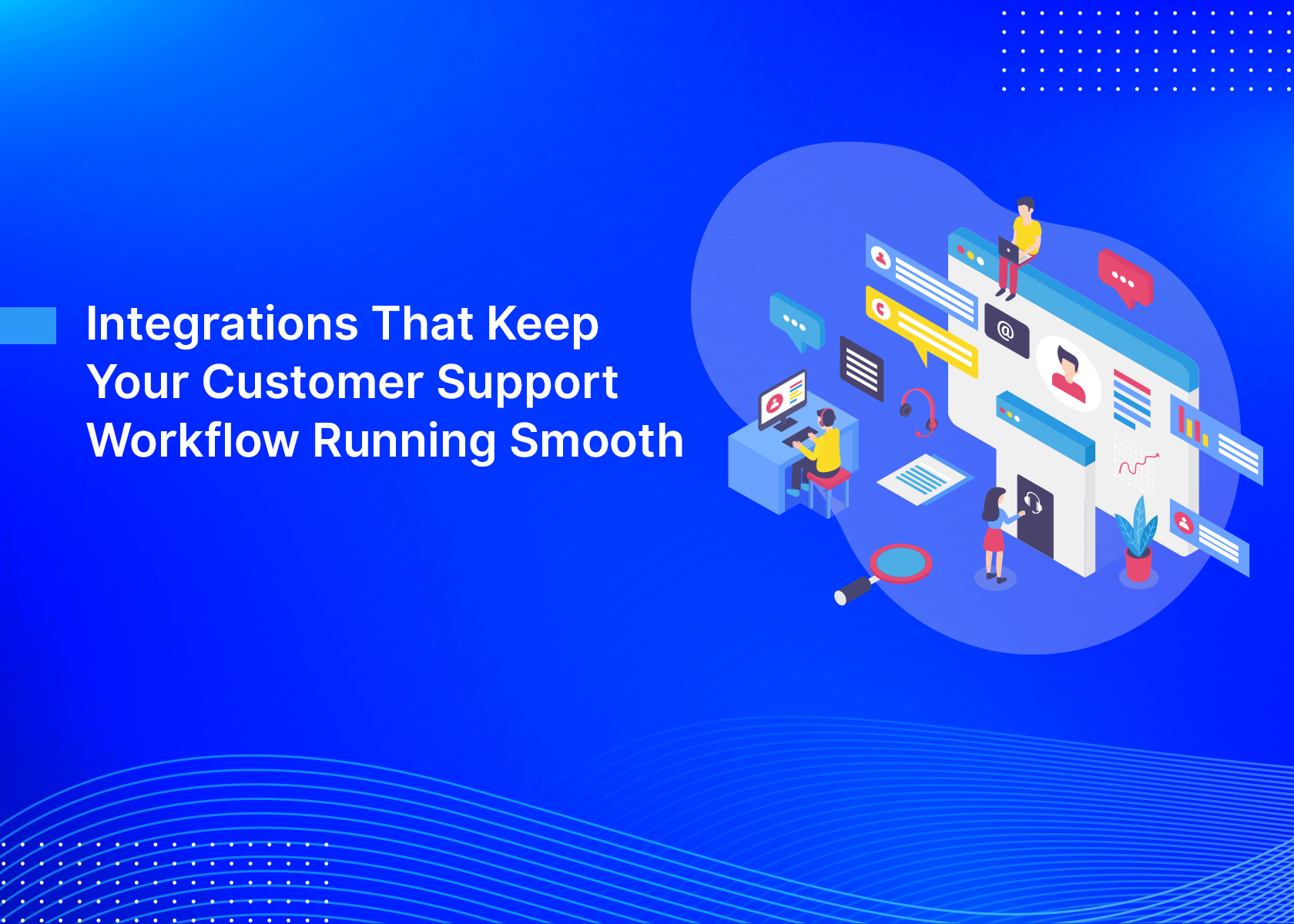 Integrations That Keep Your Customer Support Workflow Running Smooth

@